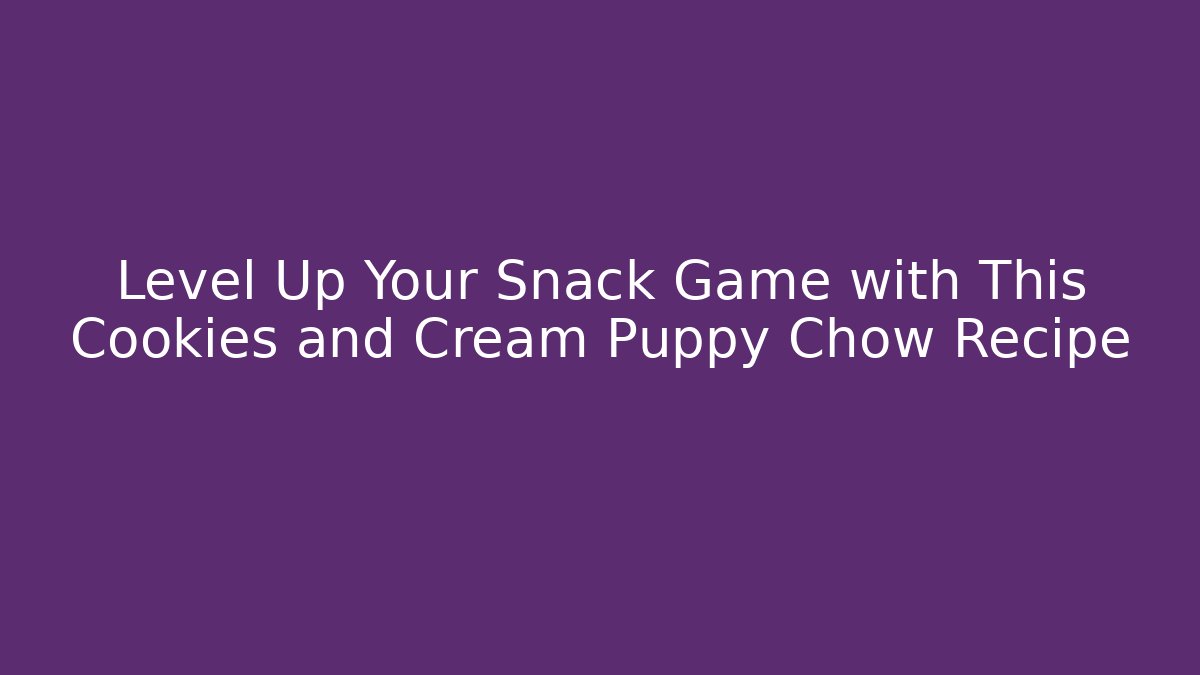 Level Up Your Snack Game with This Cookies and Cream Puppy Chow Recipe